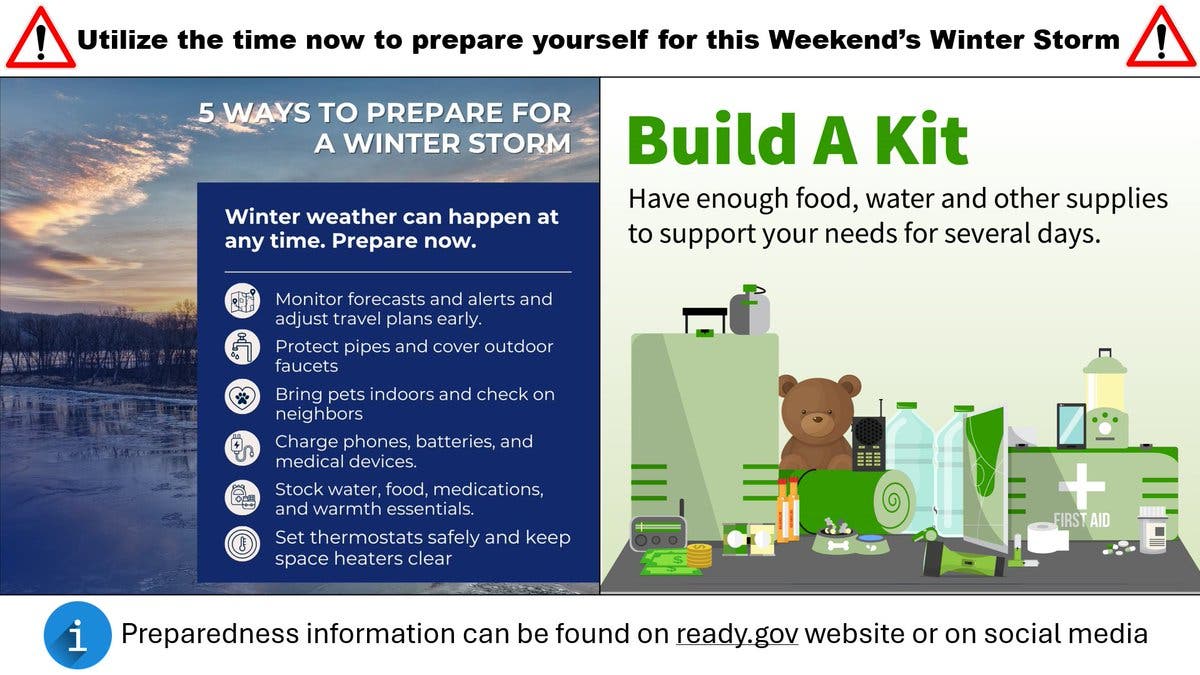 Utilize the time now to prepare yourself for this Weekend's Winter Storm

5 WAYS TO PREPARE FOR A WINTER STORM

Winter weather can happen at any time. Prepare now.

Monitor forecasts and alerts and adjust travel plans early.

Protect pipes and cover outdoor faucets

Bring pets indoors and check on neighbors

Charge phones, batteries, and medical devices.

Stock water, food, medications, and warmth essentials.

Set thermostats safely and keep space heaters clear

Build A Kit

Have enough food, water and other supplies to support your needs for several days.

FIRST AID

Preparedness information can be found on ready.gov website or on social media